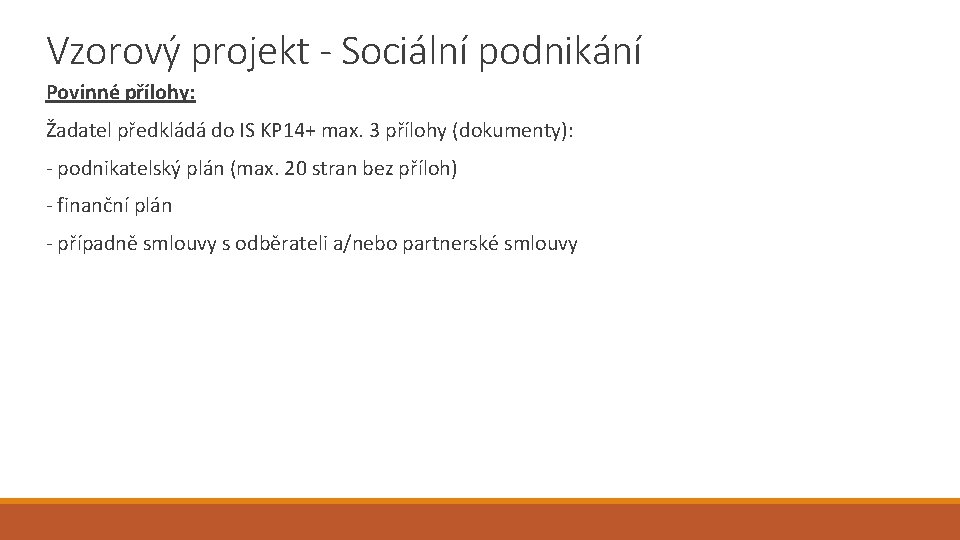 Vzorový projekt - Sociální podnikání

Povinné přílohy:

Žadatel předkládá do IS KP14+ max. 3 přílohy (dokumenty):

- podnikatelský plán (max. 20 stran bez příloh)

- finanční plán

- případně smlouvy s odběrateli a/nebo partnerské smlouvy